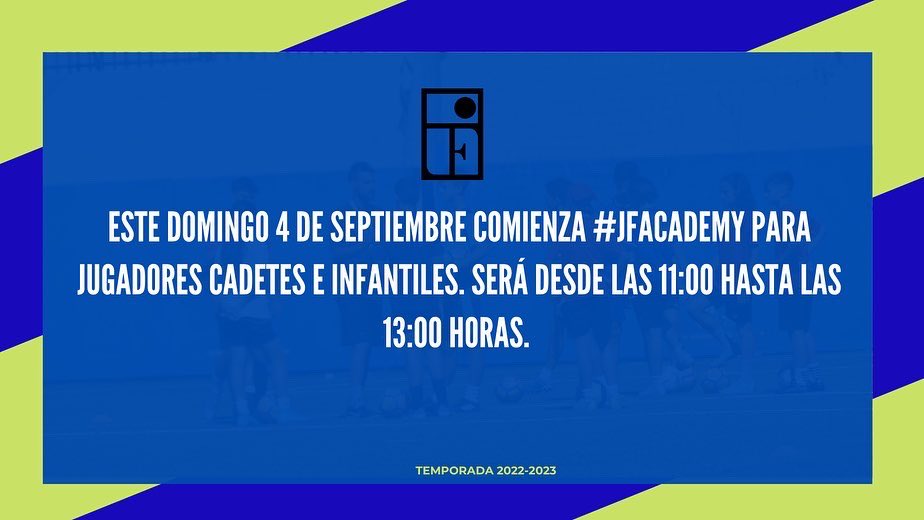 ESTE DOMINGO 4 DE SEPTIEMBRE COMIENZA #JFACADEMY PARA JUGADORES CADETES E INFANTILES. SERÁ DESDE LAS 11:00 HASTA LAS 13:00 HORAS.

TEMPORADA 2022-2023